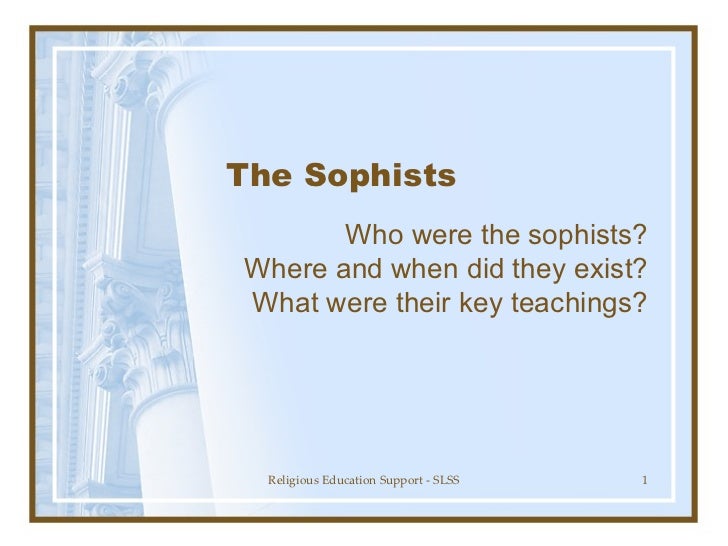 The Sophists

Who were the sophists?
Where and when did they exist?
What were their key teachings?

Religious Education Support - SLSS

1